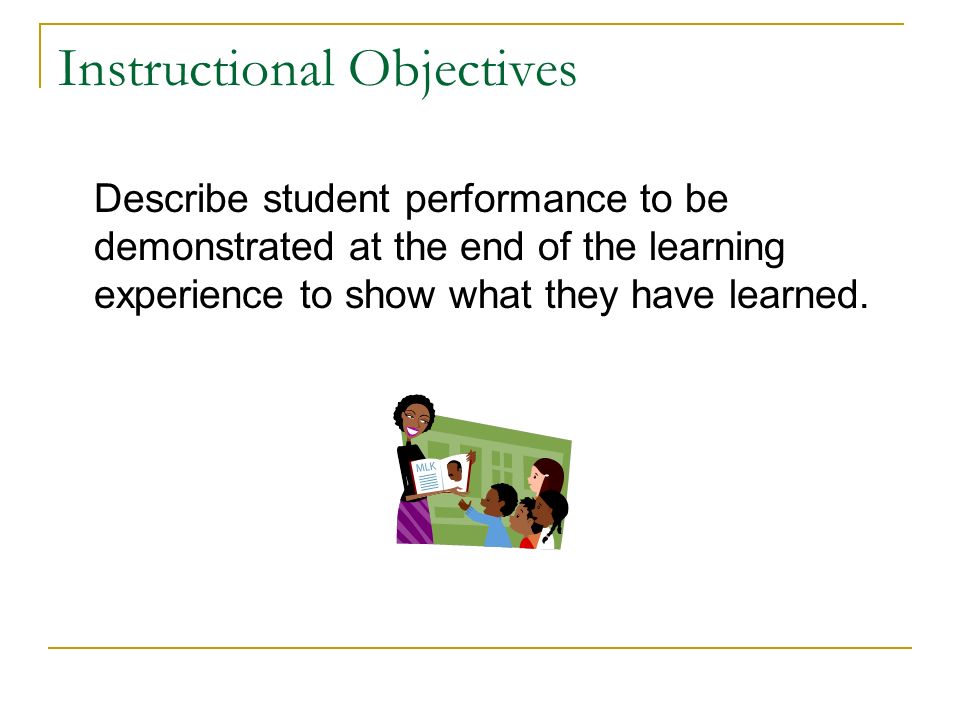 Instructional Objectives

Describe student performance to be demonstrated at the end of the learning experience to show what they have learned.

MLK